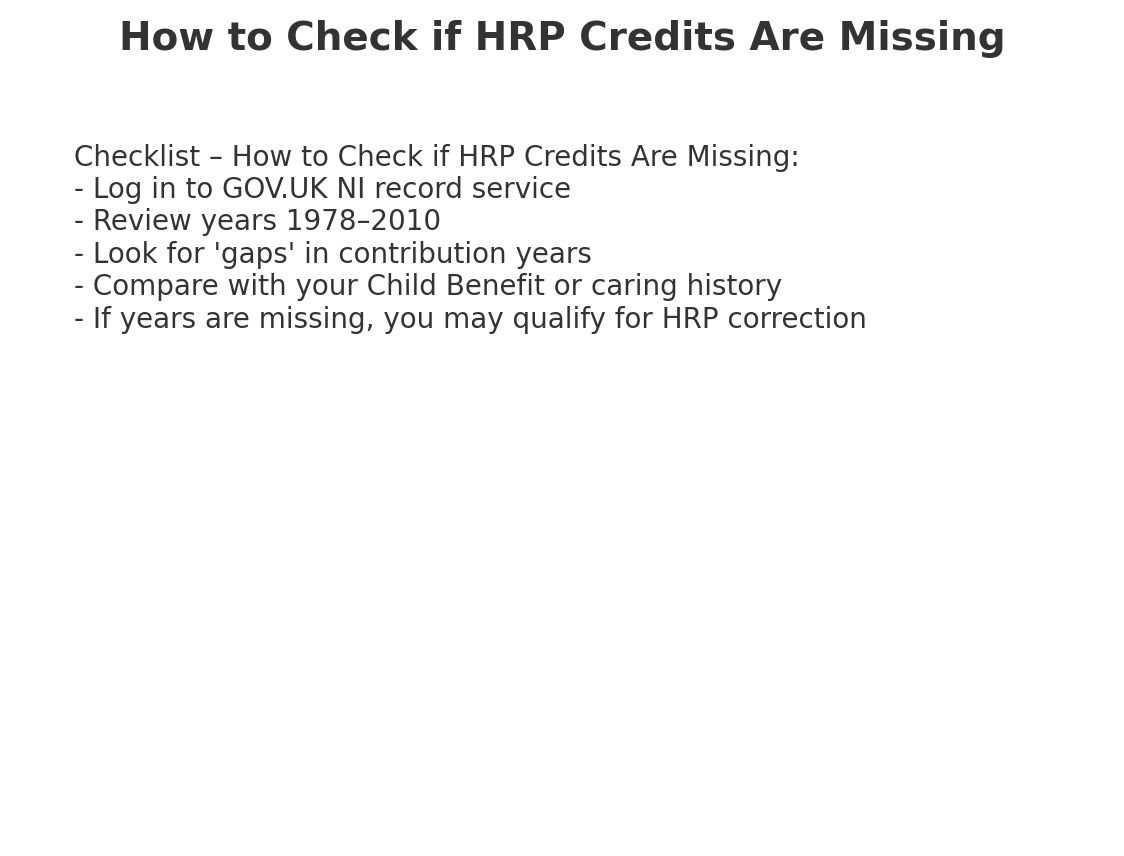 How to Check if HRP Credits Are Missing

Checklist – How to Check if HRP Credits Are Missing:
- Log in to GOV.UK NI record service
- Review years 1978–2010
- Look for 'gaps' in contribution years
- Compare with your Child Benefit or caring history
- If years are missing, you may qualify for HRP correction